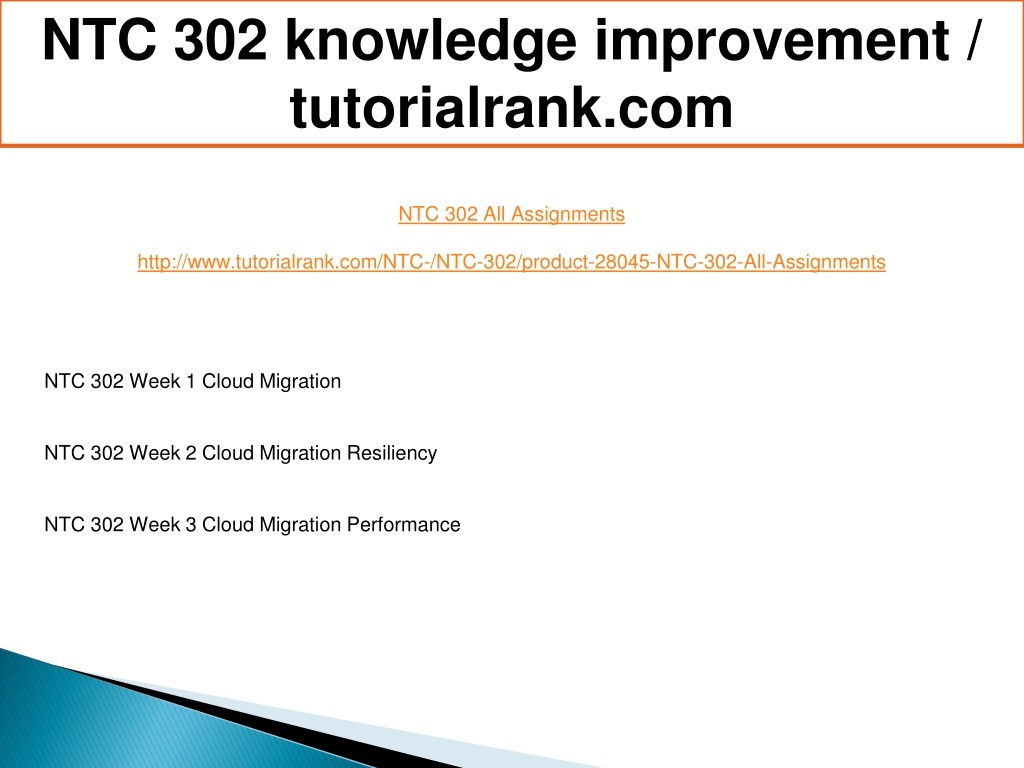 NTC 302 knowledge improvement / tutorialrank.com

NTC 302 All Assignments

http://www.tutorialrank.com/NTC-/NTC-302/product-28045-NTC-302-All-Assignments

NTC 302 Week 1 Cloud Migration

NTC 302 Week 2 Cloud Migration Resiliency

NTC 302 Week 3 Cloud Migration Performance